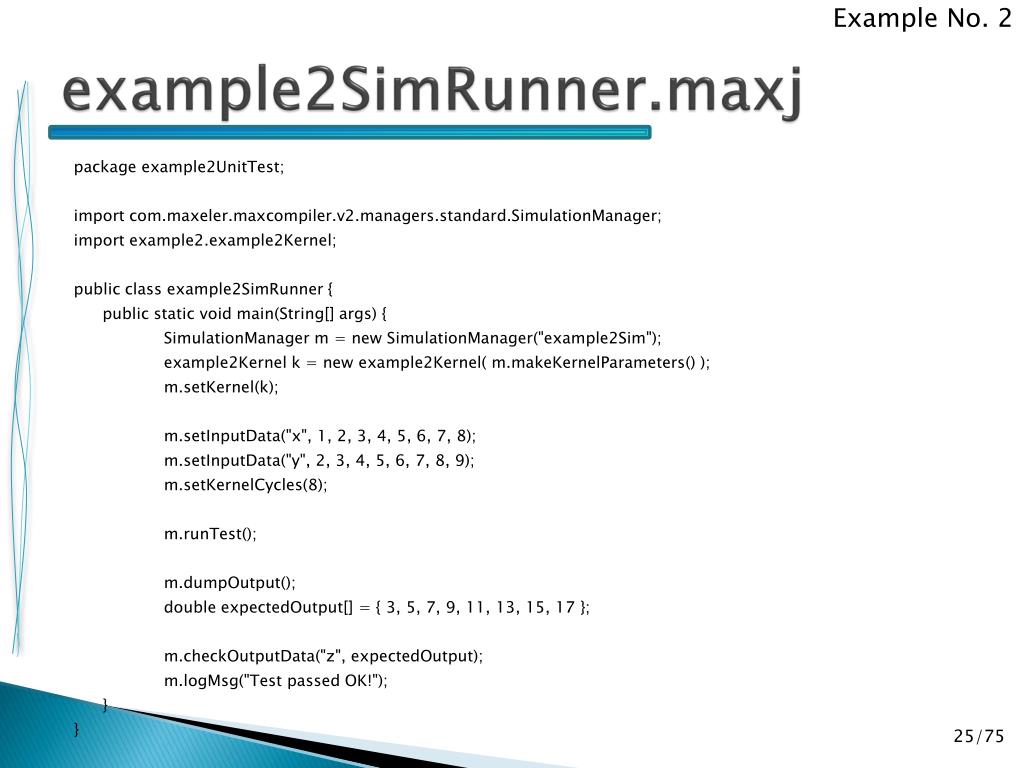 Example No. 2

example2SimRunner.maxj

package example2UnitTest;

import com.maxeler.maxcompiler.v2.managers.standard.SimulationManager;
import example2.example2Kernel;

public class example2SimRunner {
public static void main(String[] args) {
SimulationManager m = new SimulationManager("example2Sim");
example2Kernel k = new example2Kernel( m.makeKernelParameters() );
m.setKernel(k);

m.setInputData("x", 1, 2, 3, 4, 5, 6, 7, 8);
m.setInputData("y", 2, 3, 4, 5, 6, 7, 8, 9);
m.setKernelCycles(8);

m.runTest();

m.dumpOutput();
double expectedOutput[] = { 3, 5, 7, 9, 11, 13, 15, 17 };

m.checkOutputData("z", expectedOutput);
m.logMsg("Test passed OK!");
}
}

25/75